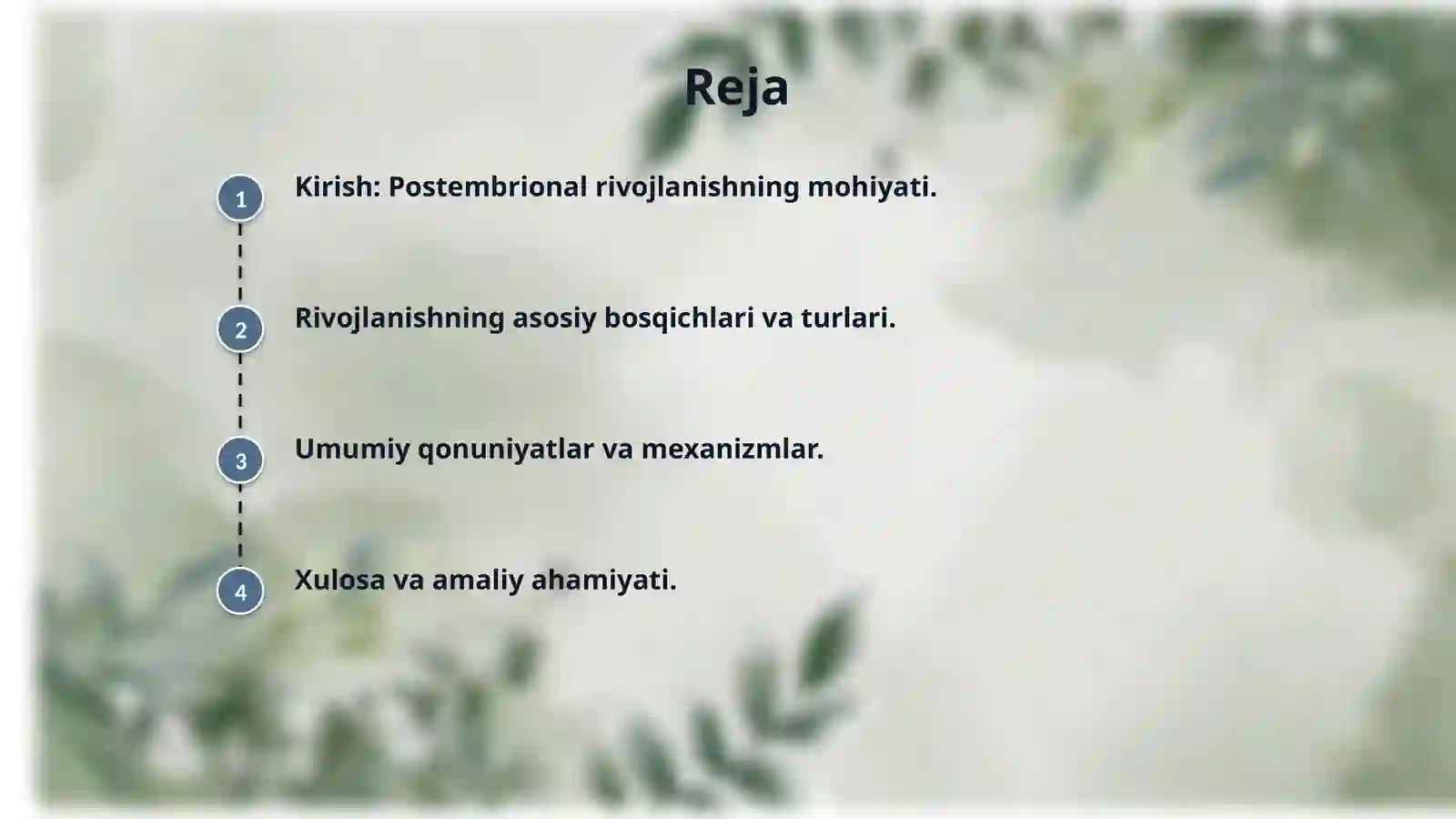 Reja

1 Kirish: Postembrional rivojlanishning mohiyati.

2 Rivojlanishning asosiy bosqichlari va turlari.

3 Umumiy qonuniyatlar va mexanizmlar.

4 Xulosa va amaliy ahamiyati.